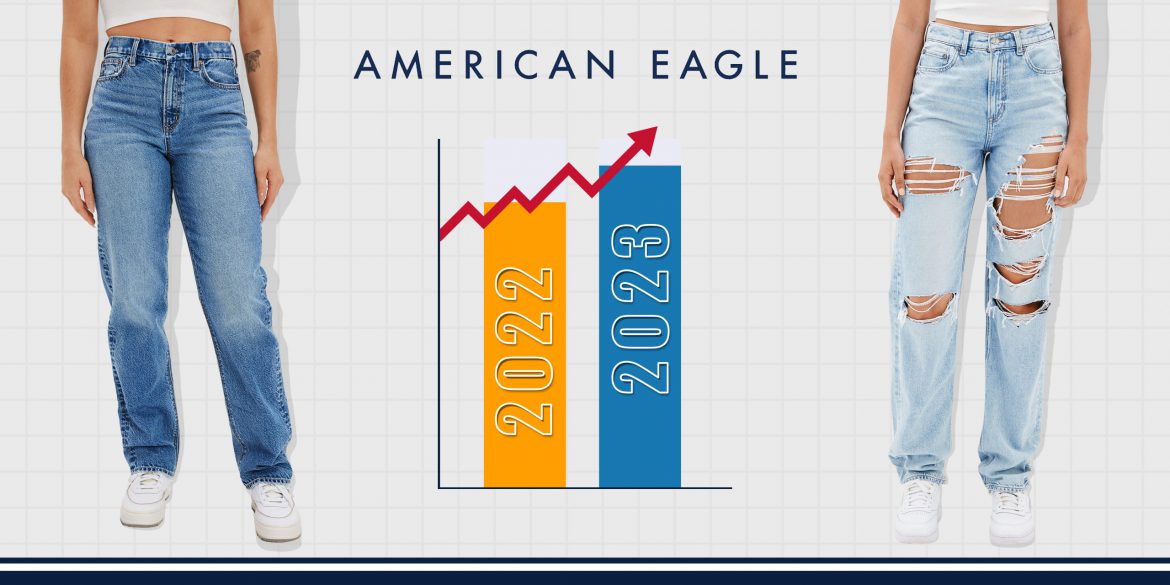 AMERICAN EAGLE

2022

2023